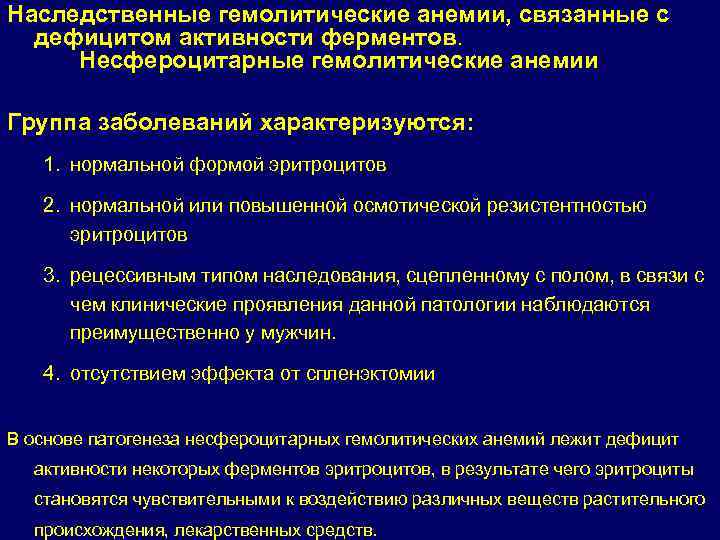 Наследственные гемолитические анемии, связанные с дефицитом активности ферментов.
Несфероцитарные гемолитические анемии

Группа заболеваний характеризуются:

1. нормальной формой эритроцитов
2. нормальной или повышенной осмотической резистентностью эритроцитов
3. рецессивным типом наследования, сцепленному с полом, в связи с чем клинические проявления данной патологии наблюдаются преимущественно у мужчин.
4. отсутствием эффекта от спленэктомии

В основе патогенеза несфероцитарных гемолитических анемий лежит дефицит активности некоторых ферментов эритроцитов, в результате чего эритроциты становятся чувствительными к воздействию различных веществ растительного происхождения, лекарственных средств.